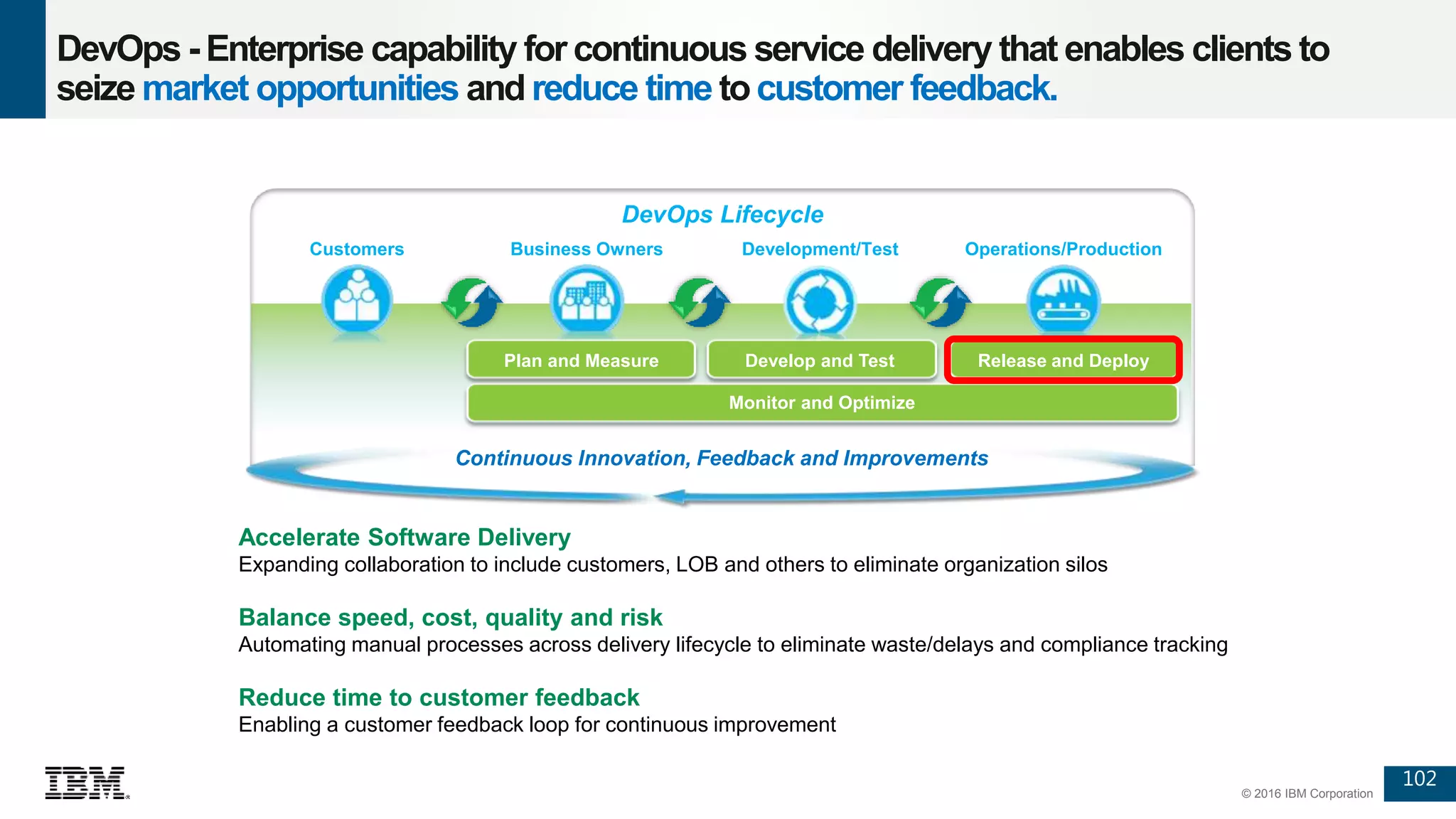 DevOps - Enterprise capability for continuous service delivery that enables clients to seize market opportunities and reduce time to customer feedback.

DevOps Lifecycle

Customers

Business Owners

Development/Test

Operations/Production

Plan and Measure

Develop and Test

Release and Deploy

Monitor and Optimize

Continuous Innovation, Feedback and Improvements

Accelerate Software Delivery
Expanding collaboration to include customers, LOB and others to eliminate organization silos

Balance speed, cost, quality and risk
Automating manual processes across delivery lifecycle to eliminate waste/delays and compliance tracking

Reduce time to customer feedback
Enabling a customer feedback loop for continuous improvement

IBM

© 2016 IBM Corporation

102